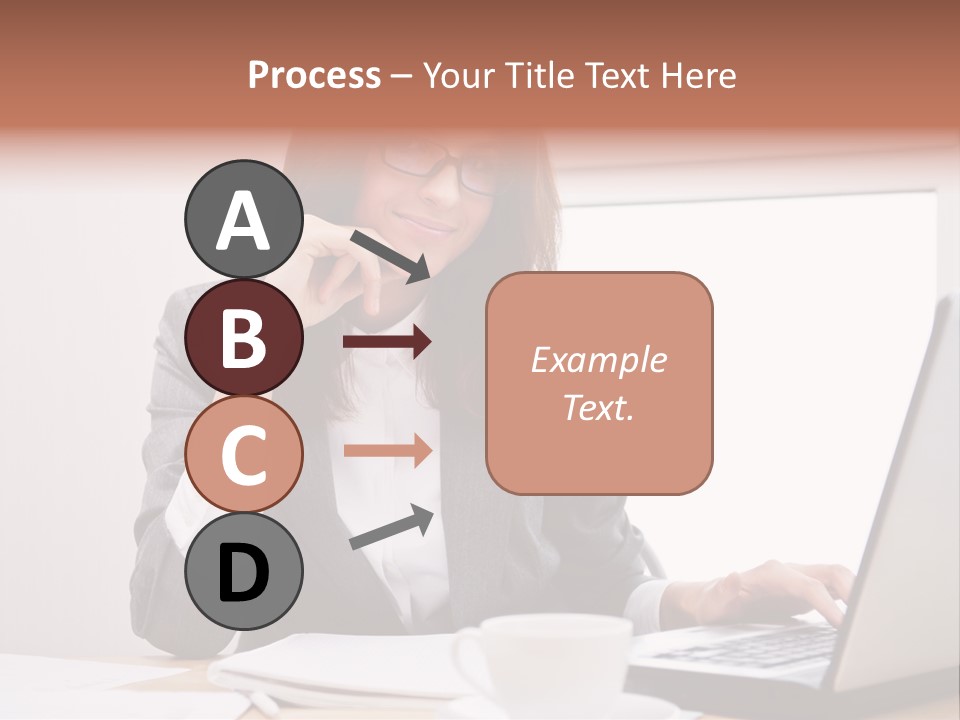 Process – Your Title Text Here

A

B

C

D

Example Text.